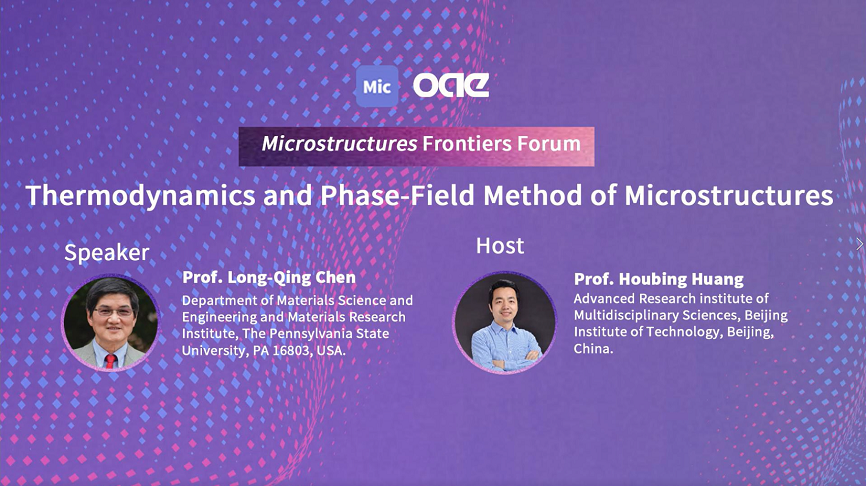 Mic oae

Microstructures Frontiers Forum

Thermodynamics and Phase-Field Method of Microstructures

Speaker

Prof. Long-Qing Chen
Department of Materials Science and Engineering and Materials Research Institute, The Pennsylvania State University, PA 16803, USA.

Host

Prof. Houbing Huang
Advanced Research institute of Multidisciplinary Sciences, Beijing Institute of Technology, Beijing, China.